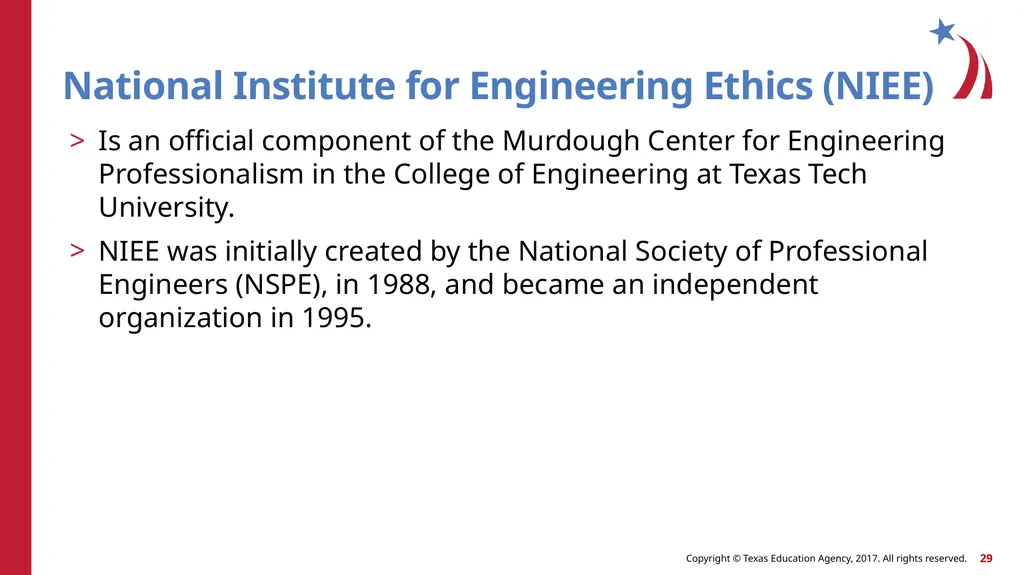 National Institute for Engineering Ethics (NIEE)

> Is an official component of the Murdough Center for Engineering Professionalism in the College of Engineering at Texas Tech University.

> NIEE was initially created by the National Society of Professional Engineers (NSPE), in 1988, and became an independent organization in 1995.

Copyright © Texas Education Agency, 2017. All rights reserved. 29